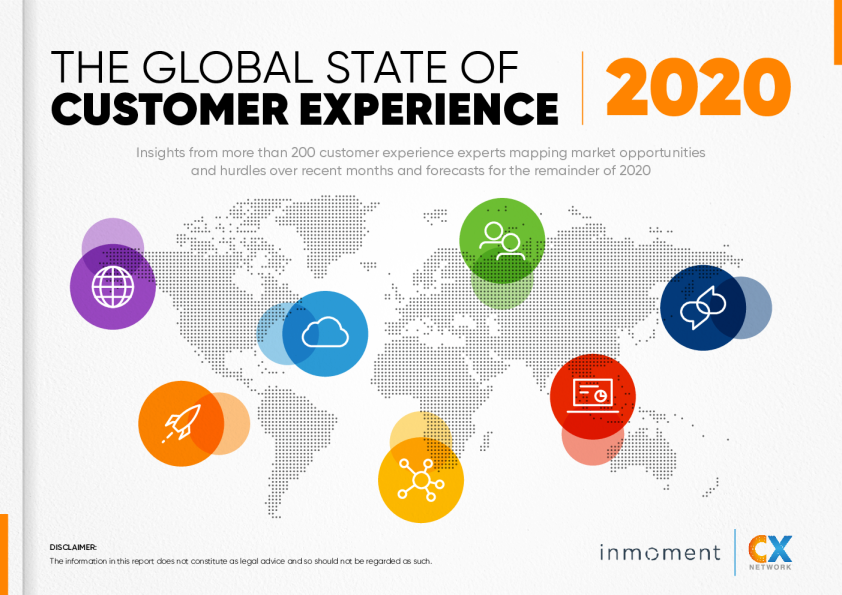 THE GLOBAL STATE OF
CUSTOMER EXPERIENCE

2020

Insights from more than 200 customer experience experts mapping market opportunities and hurdles over recent months and forecasts for the remainder of 2020

DISCLAIMER:
The information in this report does not constitute as legal advice and so should not be regarded as such.

inmoment

CX
NETWORK